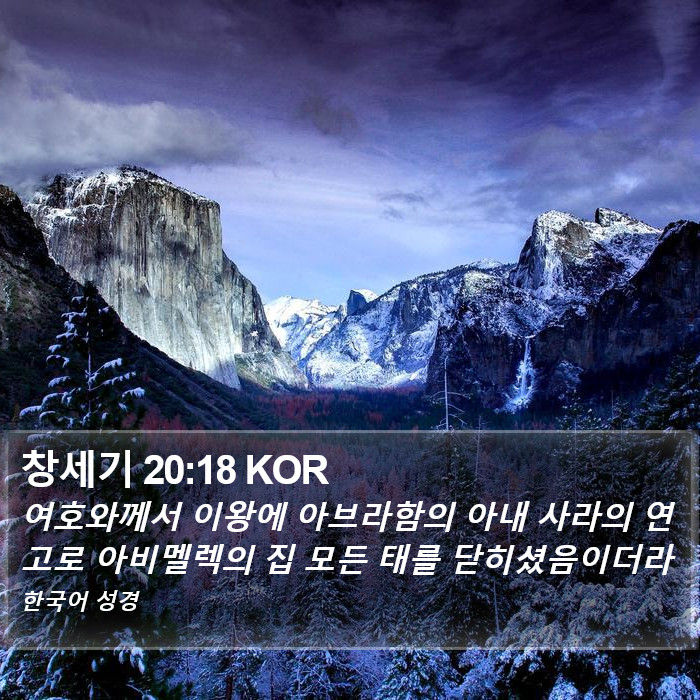 창세기 20:18 KOR

여호와께서 이왕에 아브라함의 아내 사라의 연고로 아비멜렉의 집 모든 태를 닫히셨음이더라

한국어 성경